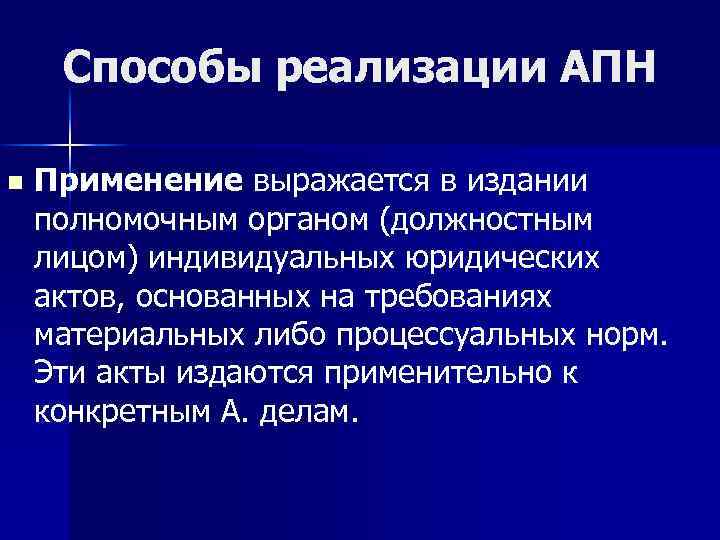 Способы реализации АПН

Применение выражается в издании полномочным органом (должностным лицом) индивидуальных юридических актов, основанных на требованиях материальных либо процессуальных норм. Эти акты издаются применительно к конкретным А. делам.